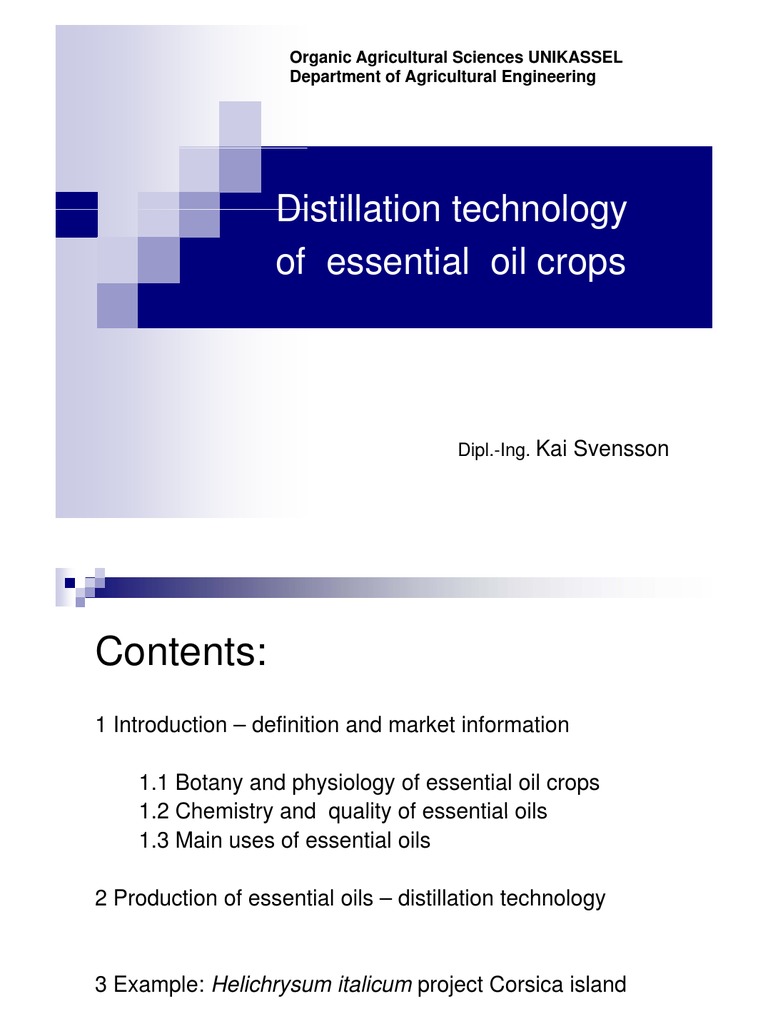 Organic Agricultural Sciences UNIKASSEL
Department of Agricultural Engineering

Distillation technology of essential oil crops

Dipl.-Ing. Kai Svensson

Contents:

1 Introduction – definition and market information

1.1 Botany and physiology of essential oil crops
1.2 Chemistry and quality of essential oils
1.3 Main uses of essential oils

2 Production of essential oils – distillation technology

3 Example: Helichrysum italicum project Corsica island